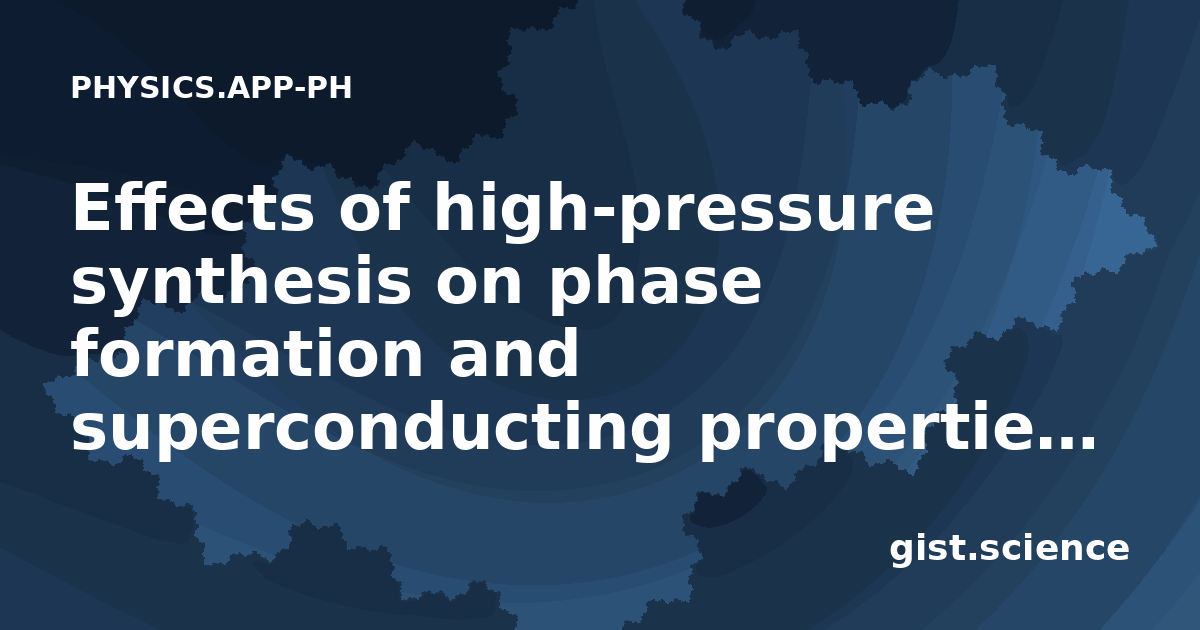 PHYSICS.APP-PH

Effects of high-pressure synthesis on phase formation and superconducting propertie…

gist.science